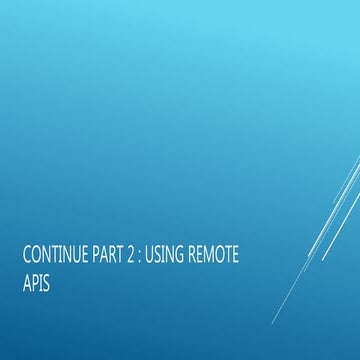 CONTINUE PART 2 : USING REMOTE APIS